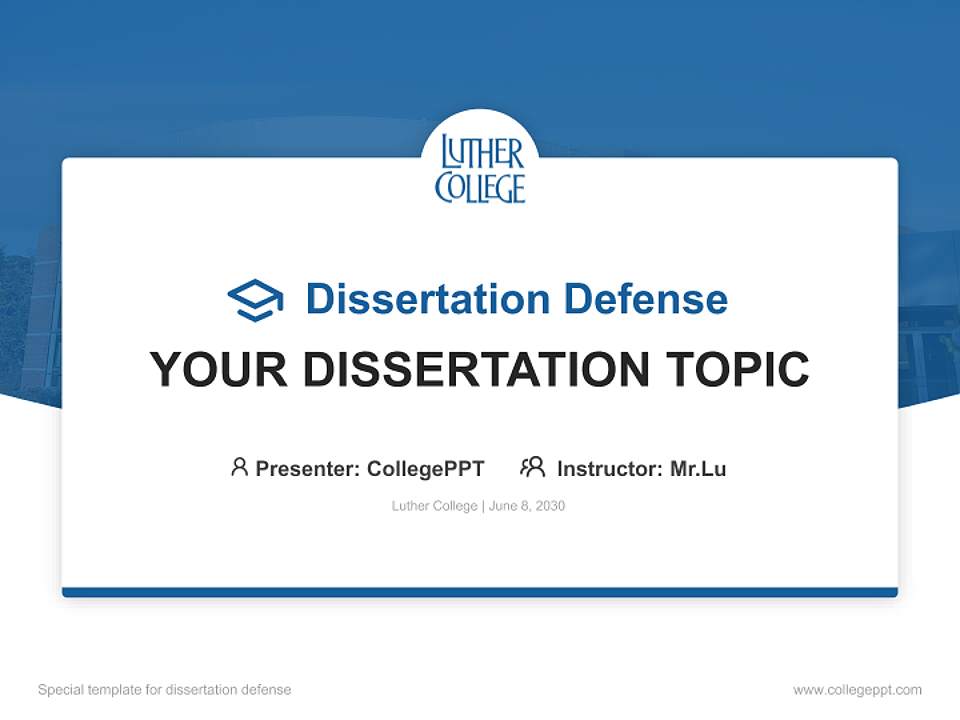 LUTHER COLLEGE

Dissertation Defense

YOUR DISSERTATION TOPIC

Presenter: CollegePPT Instructor: Mr.Lu

Luther College | June 8, 2030

Special template for dissertation defense

www.collegeppt.com